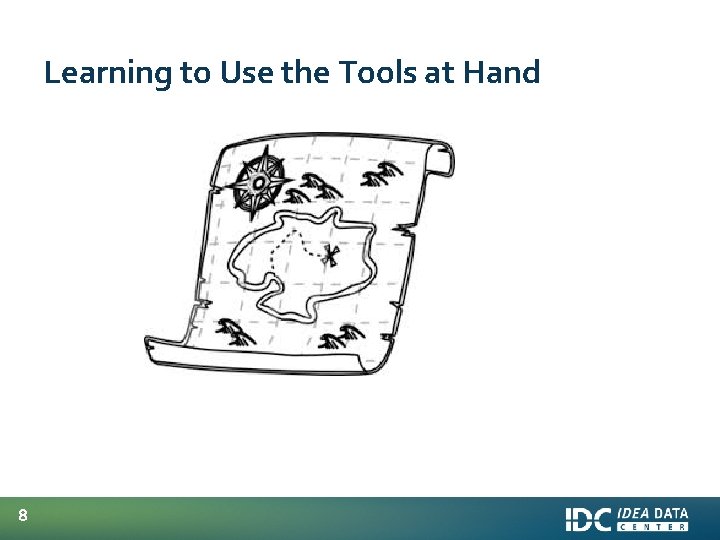 Learning to Use the Tools at Hand

8

IDC IDEA DATA CENTER